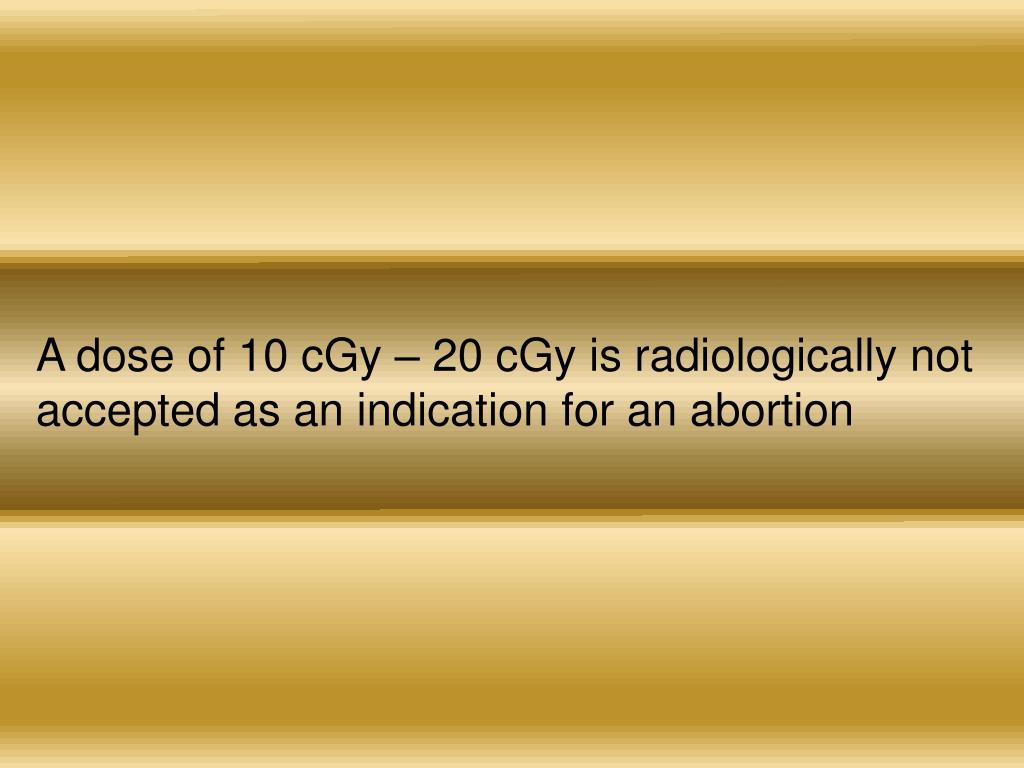 A dose of 10 cGy – 20 cGy is radiologically not accepted as an indication for an abortion